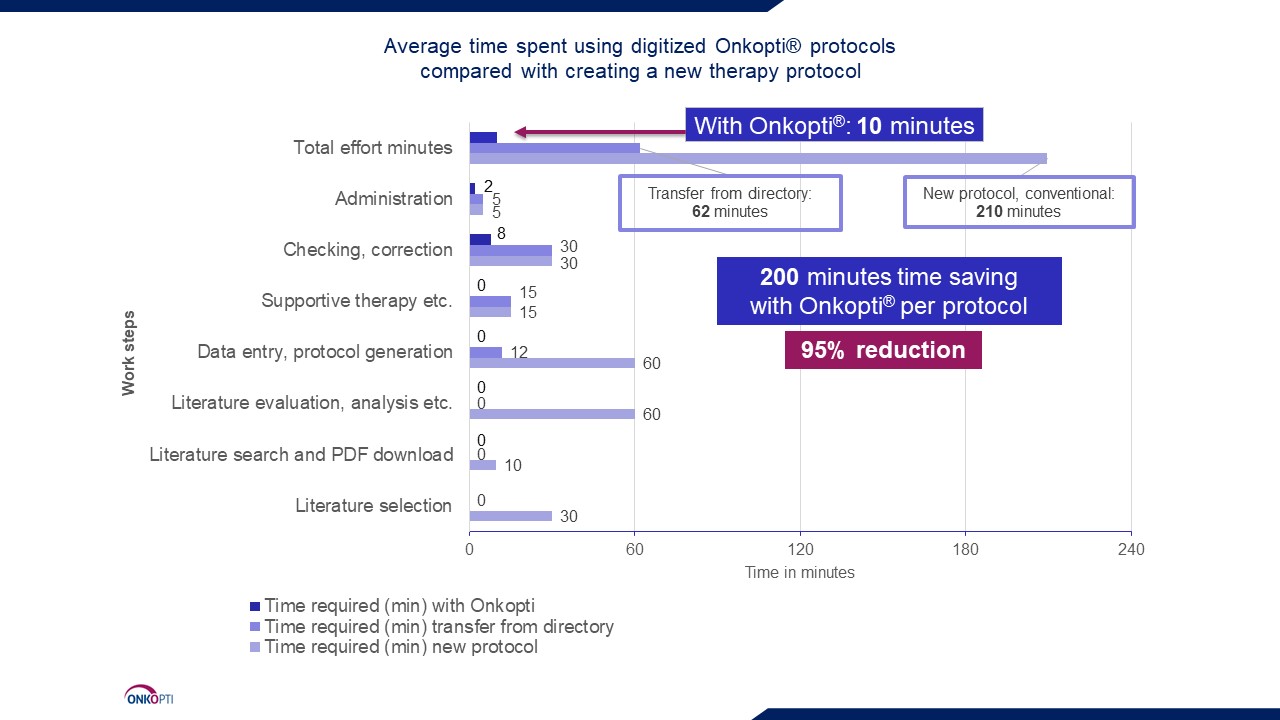 Average time spent using digitized Onkopti® protocols compared with creating a new therapy protocol

With Onkopti®: 10 minutes

Transfer from directory: 62 minutes

New protocol, conventional: 210 minutes

200 minutes time saving with Onkopti® per protocol

95% reduction

Work steps

Total effort minutes

Administration 2 5 5

Checking, correction 8 30 30

Supportive therapy etc. 0 15 15

Data entry, protocol generation 0 12 60

Literature evaluation, analysis etc. 0 0 60

Literature search and PDF download 0 0 10

Literature selection 0 30

0 60 120 180 240

Time in minutes

Time required (min) with Onkopti
Time required (min) transfer from directory
Time required (min) new protocol

ONKOPTI